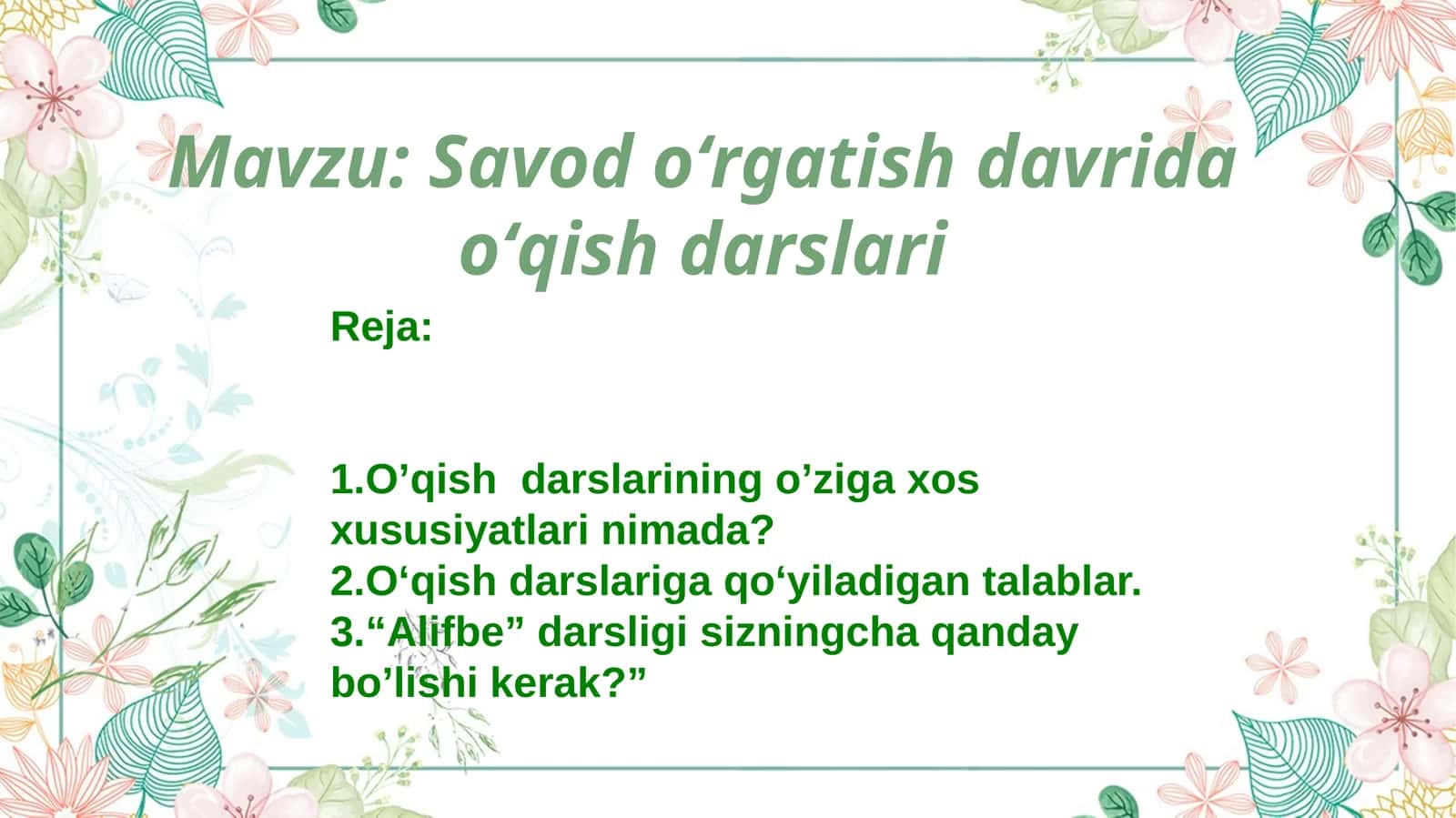 Mavzu: Savod o‘rgatish davrida o‘qish darslari

Reja:

1.O’qish darslarining o’ziga xos xususiyatlari nimada?
2.O‘qish darslariga qo‘yiladigan talablar.
3.“Alifbe” darsligi sizningcha qanday bo’lishi kerak?”